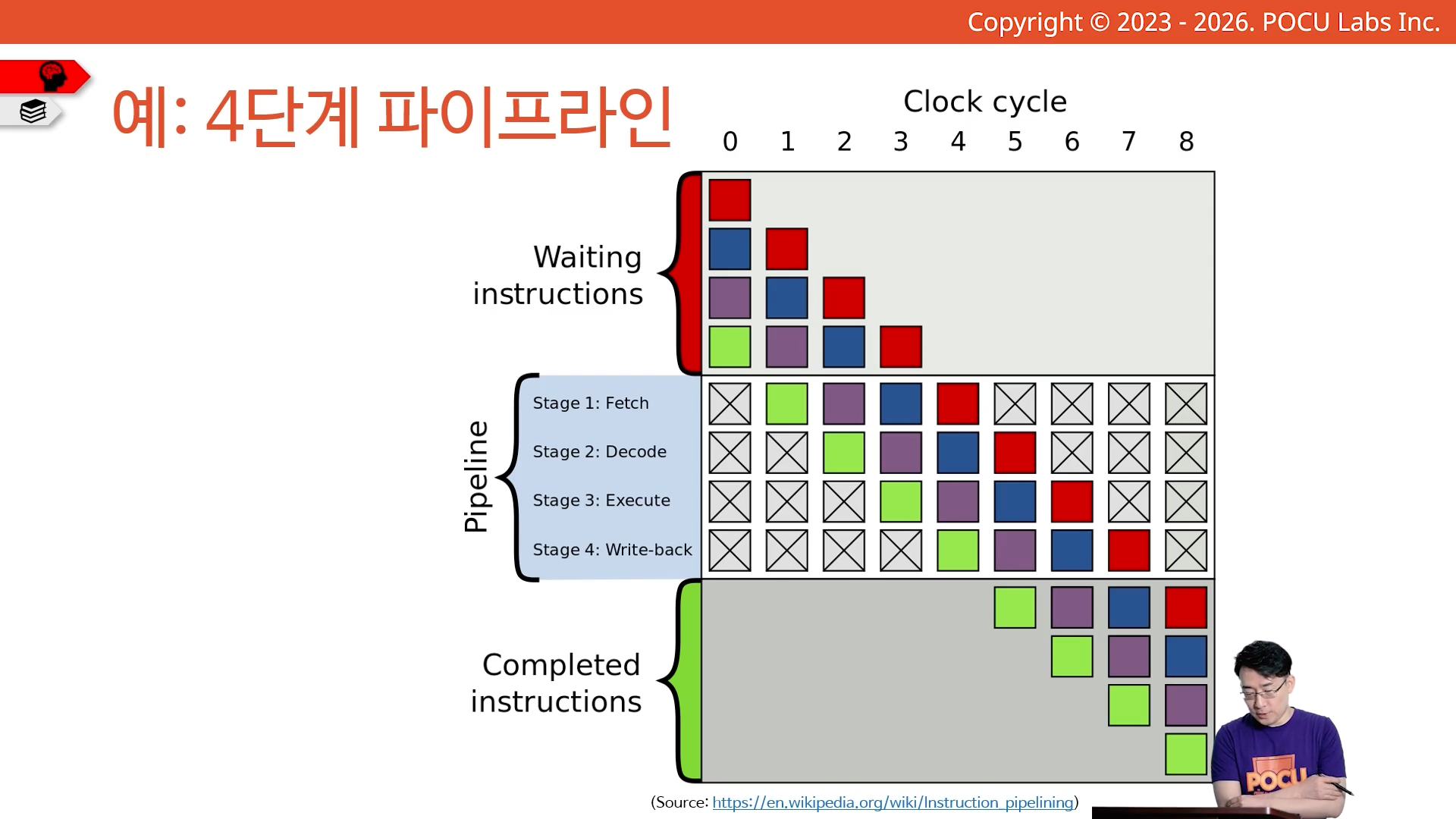 Copyright © 2023 - 2026. POCU Labs Inc.

예: 4단계 파이프라인

Clock cycle

0 1 2 3 4 5 6 7 8

Waiting instructions

Pipeline

Stage 1: Fetch

Stage 2: Decode

Stage 3: Execute

Stage 4: Write-back

Completed instructions

(Source: https://en.wikipedia.org/wiki/Instruction_pipelining)

POCU